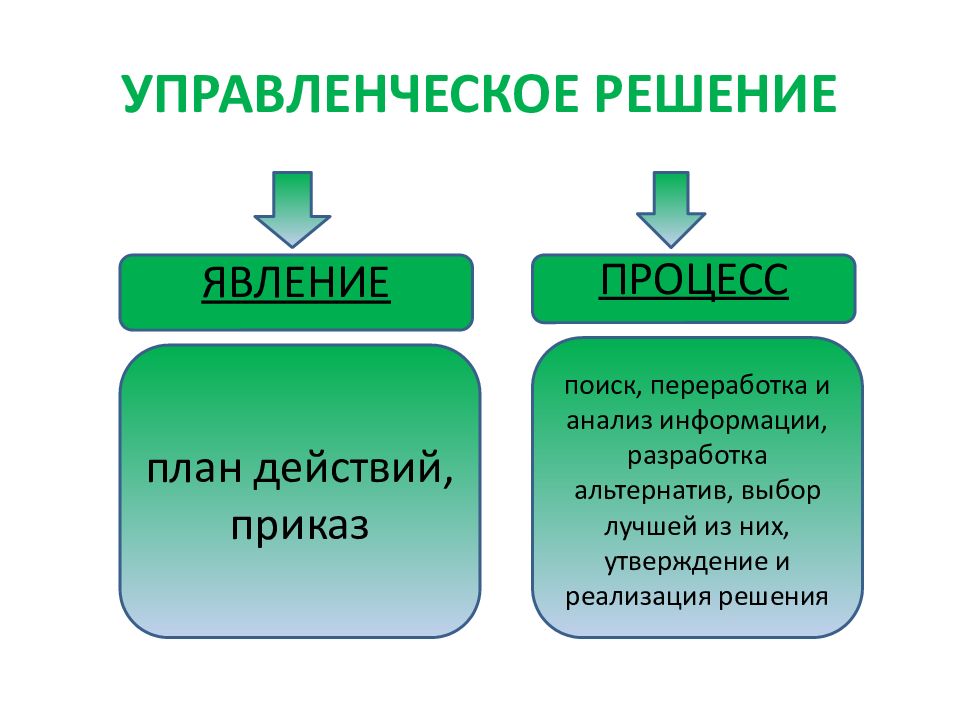 УПРАВЛЕНЧЕСКОЕ РЕШЕНИЕ

ЯВЛЕНИЕ

план действий, приказ

ПРОЦЕСС

поиск, переработка и анализ информации, разработка альтернатив, выбор лучшей из них, утверждение и реализация решения